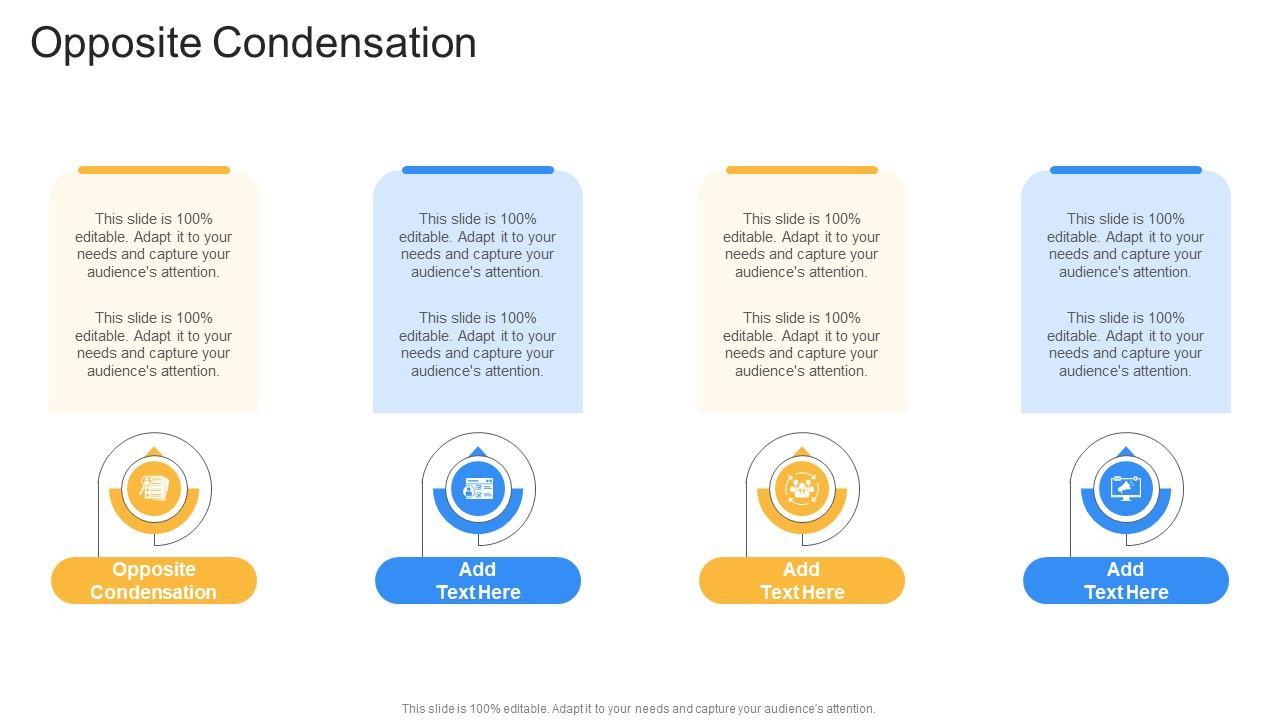 Opposite Condensation

This slide is 100% editable. Adapt it to your needs and capture your audience's attention.

This slide is 100% editable. Adapt it to your needs and capture your audience's attention.

Opposite Condensation

This slide is 100% editable. Adapt it to your needs and capture your audience's attention.

This slide is 100% editable. Adapt it to your needs and capture your audience's attention.

Add Text Here

This slide is 100% editable. Adapt it to your needs and capture your audience's attention.

This slide is 100% editable. Adapt it to your needs and capture your audience's attention.

Add Text Here

This slide is 100% editable. Adapt it to your needs and capture your audience's attention.

This slide is 100% editable. Adapt it to your needs and capture your audience's attention.

Add Text Here

This slide is 100% editable. Adapt it to your needs and capture your audience's attention.